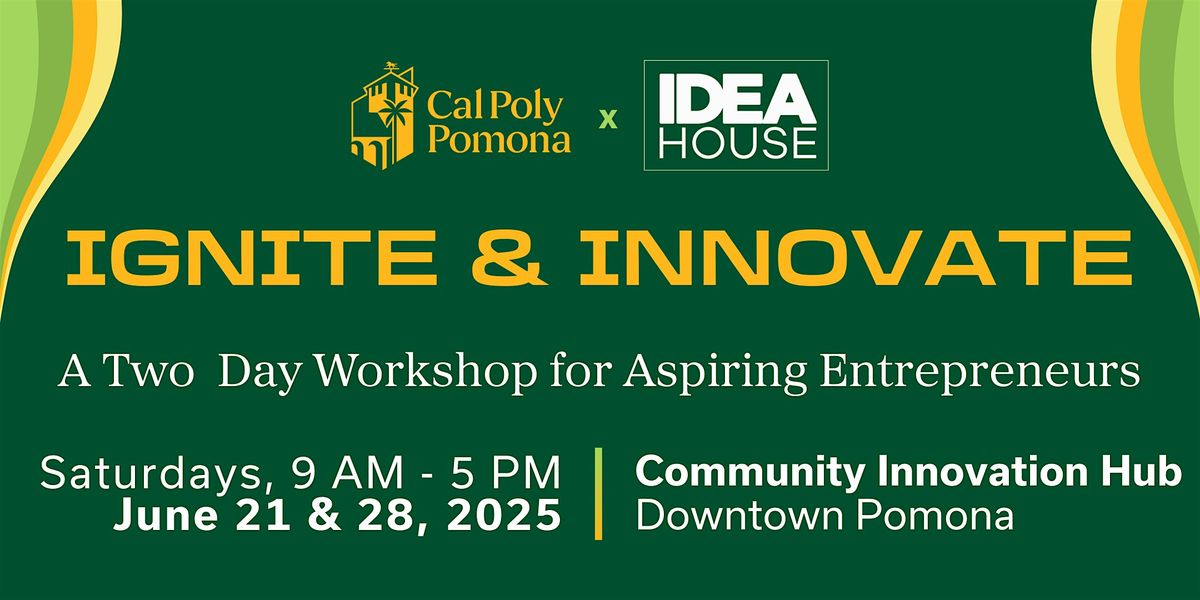 Cal Poly Pomona x IDEA HOUSE

IGNITE & INNOVATE

A Two Day Workshop for Aspiring Entrepreneurs

Saturdays, 9 AM - 5 PM
June 21 & 28, 2025

Community Innovation Hub
Downtown Pomona